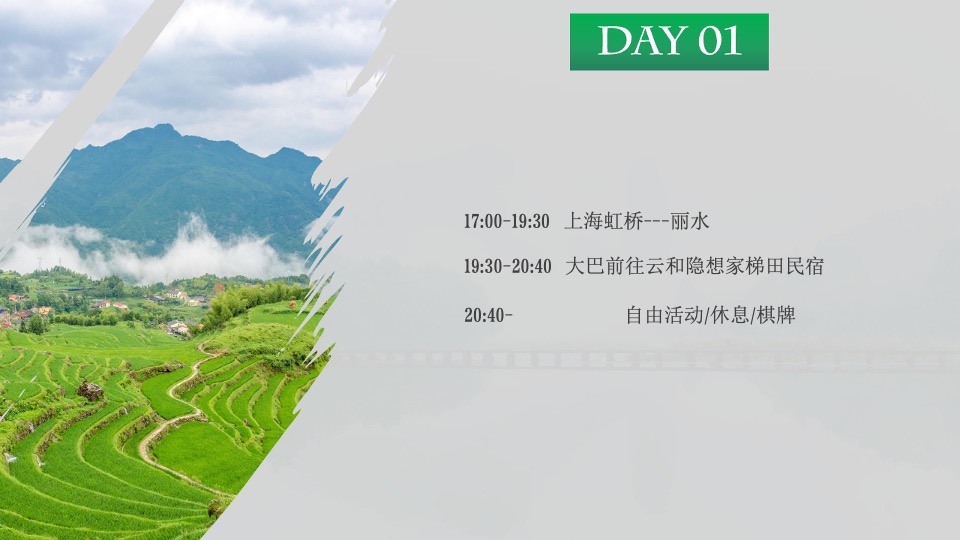 DAY 01

17:00-19:30 上海虹桥---丽水

19:30-20:40 大巴前往云和隐想家梯田民宿

20:40- 自由活动/休息/棋牌